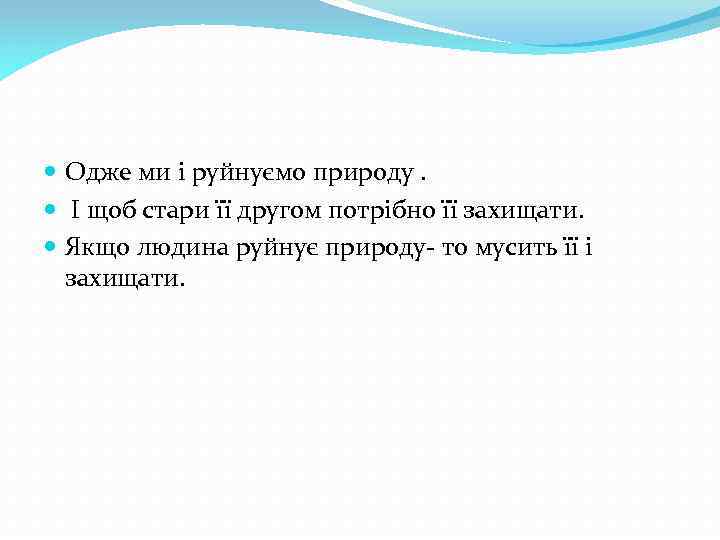 Одже ми і руйнуємо природу .

І щоб стари її другом потрібно її захищати.

Якщо людина руйнує природу- то мусить її і захищати.